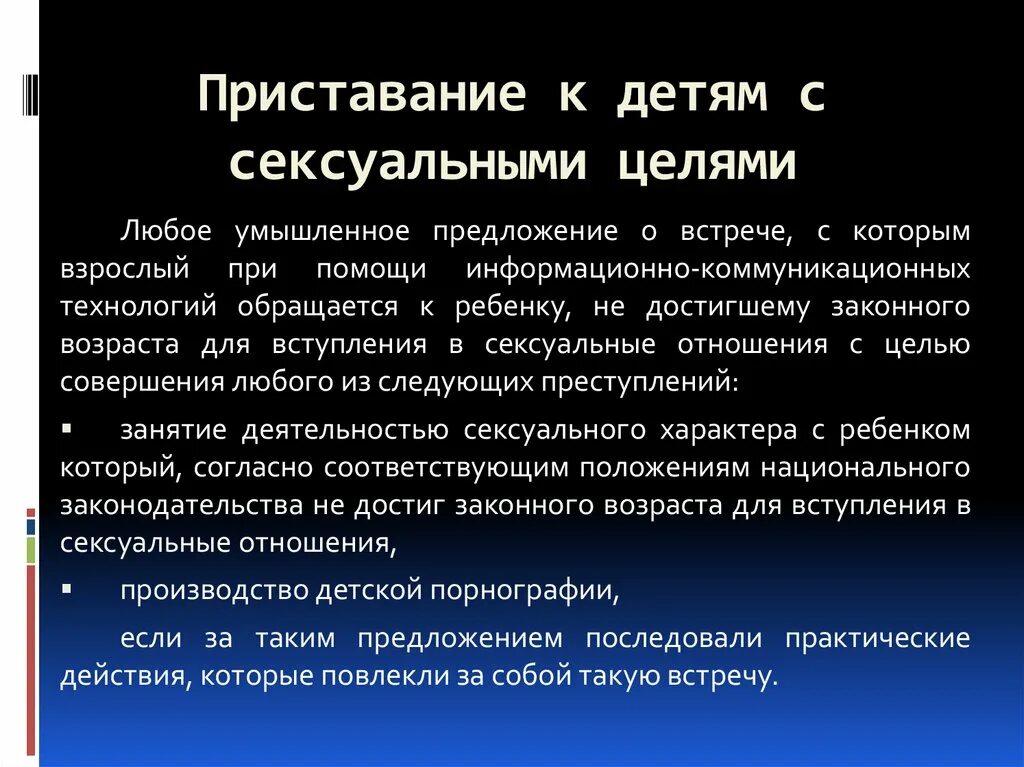 Приставание к детям с сексуальными целями

Любое умышленное предложение о встрече, с которым взрослый при помощи информационно-коммуникационных технологий обращается к ребенку, не достигшему законного возраста для вступления в сексуальные отношения с целью совершения любого из следующих преступлений:

▪ занятие деятельностью сексуального характера с ребенком который, согласно соответствующим положениям национального законодательства не достиг законного возраста для вступления в сексуальные отношения,

▪ производство детской порнографии,

если за таким предложением последовали практические действия, которые повлекли за собой такую встречу.